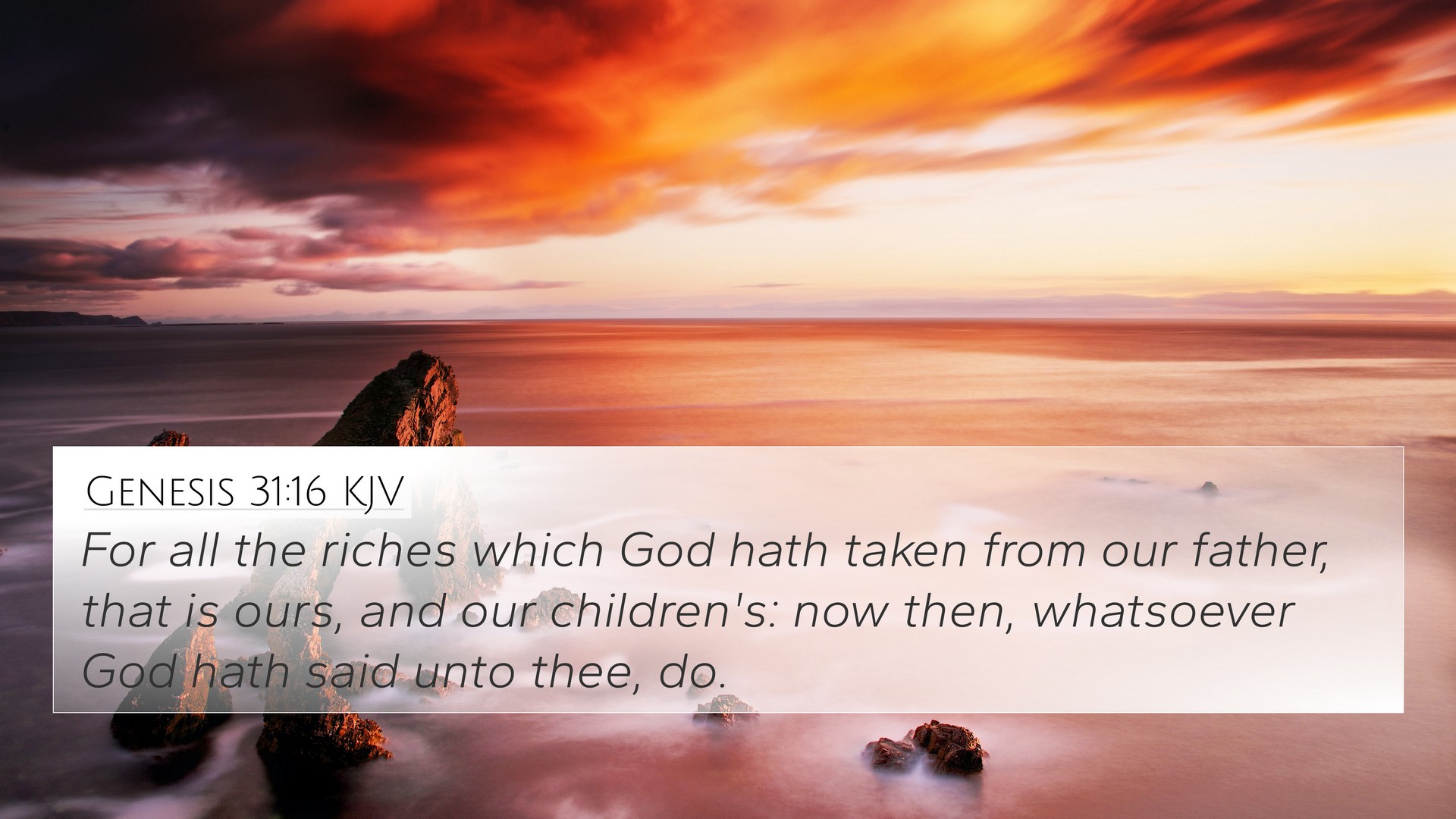 Genesis 31:16 KJV

For all the riches which God hath taken from our father, that is ours, and our children's: now then, whatsoever God hath said unto thee, do.